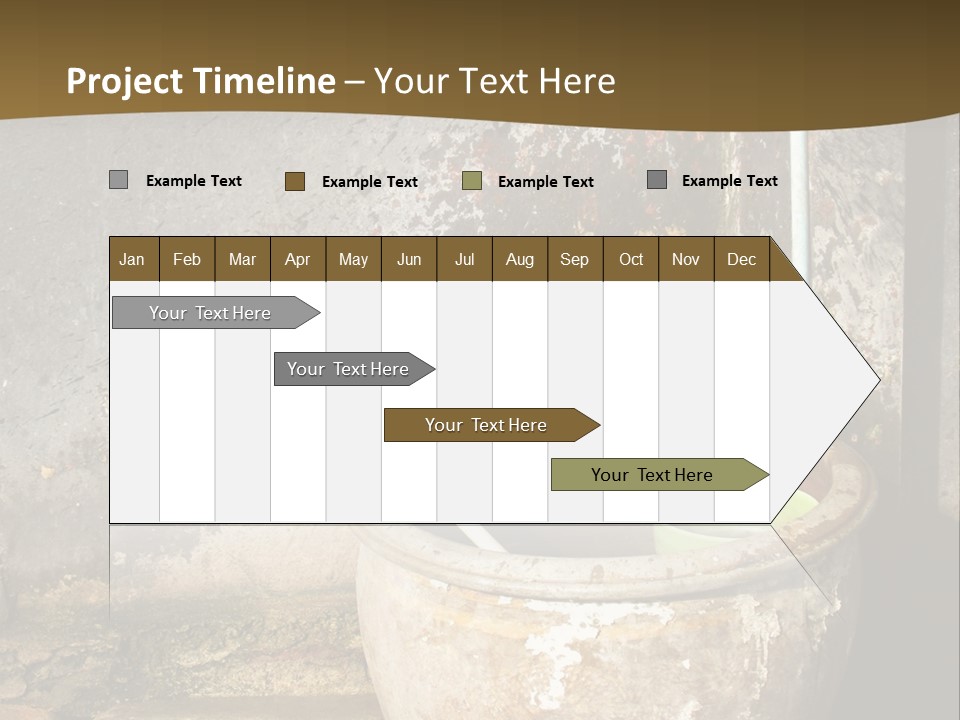 Project Timeline – Your Text Here

Example Text
Example Text
Example Text
Example Text

| Jan | Feb | Mar | Apr | May | Jun | Jul | Aug | Sep | Oct | Nov | Dec |
|---|---|---|---|---|---|---|---|---|---|---|---|

Your Text Here
Your Text Here
Your Text Here
Your Text Here